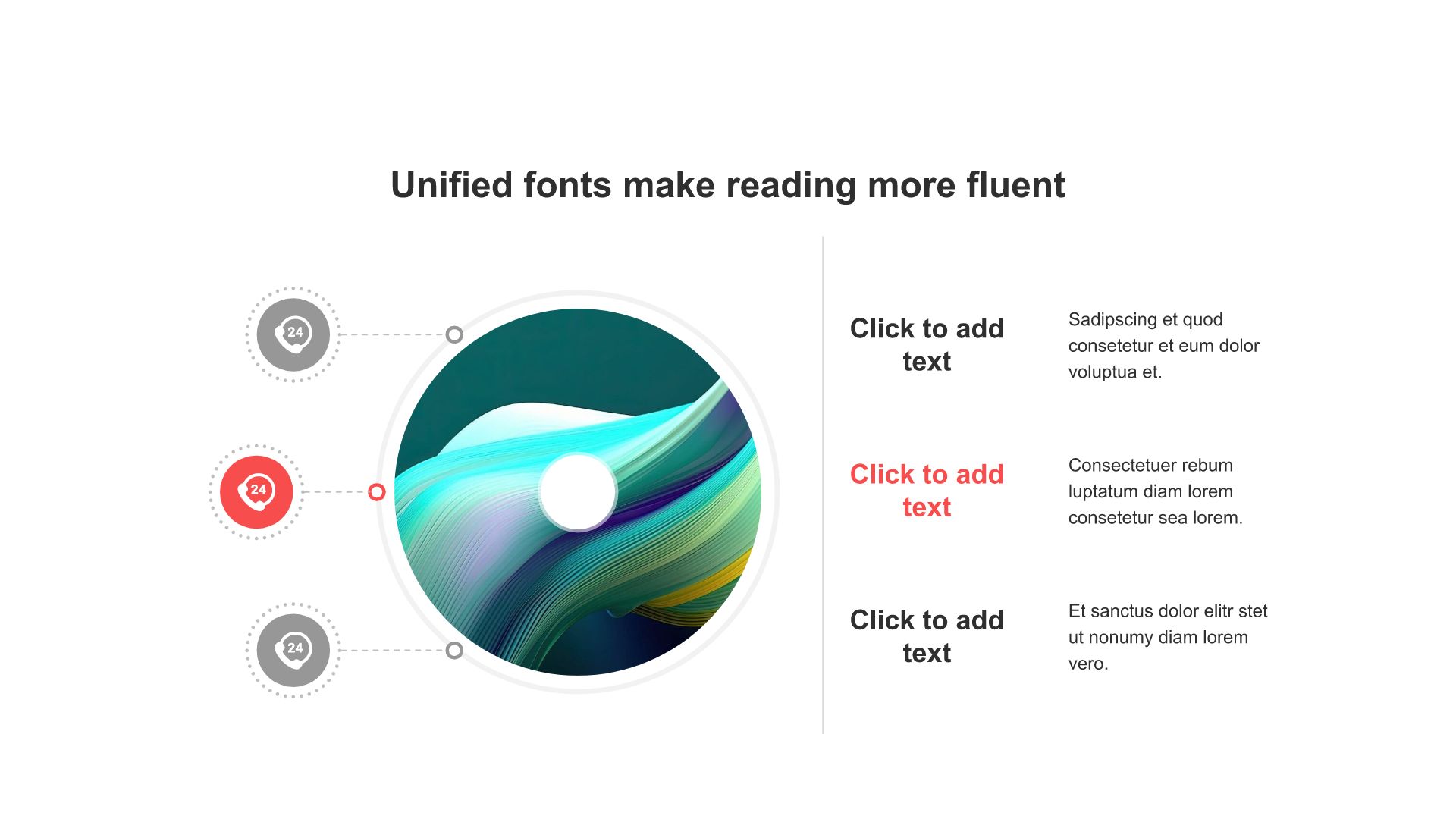 Unified fonts make reading more fluent

24

24

24

Click to add text

Sadipscing et quod consetetur et eum dolor voluptua et.

Click to add text

Consectetuer rebum luptatum diam lorem consetetur sea lorem.

Click to add text

Et sanctus dolor elitr stet ut nonumy diam lorem vero.